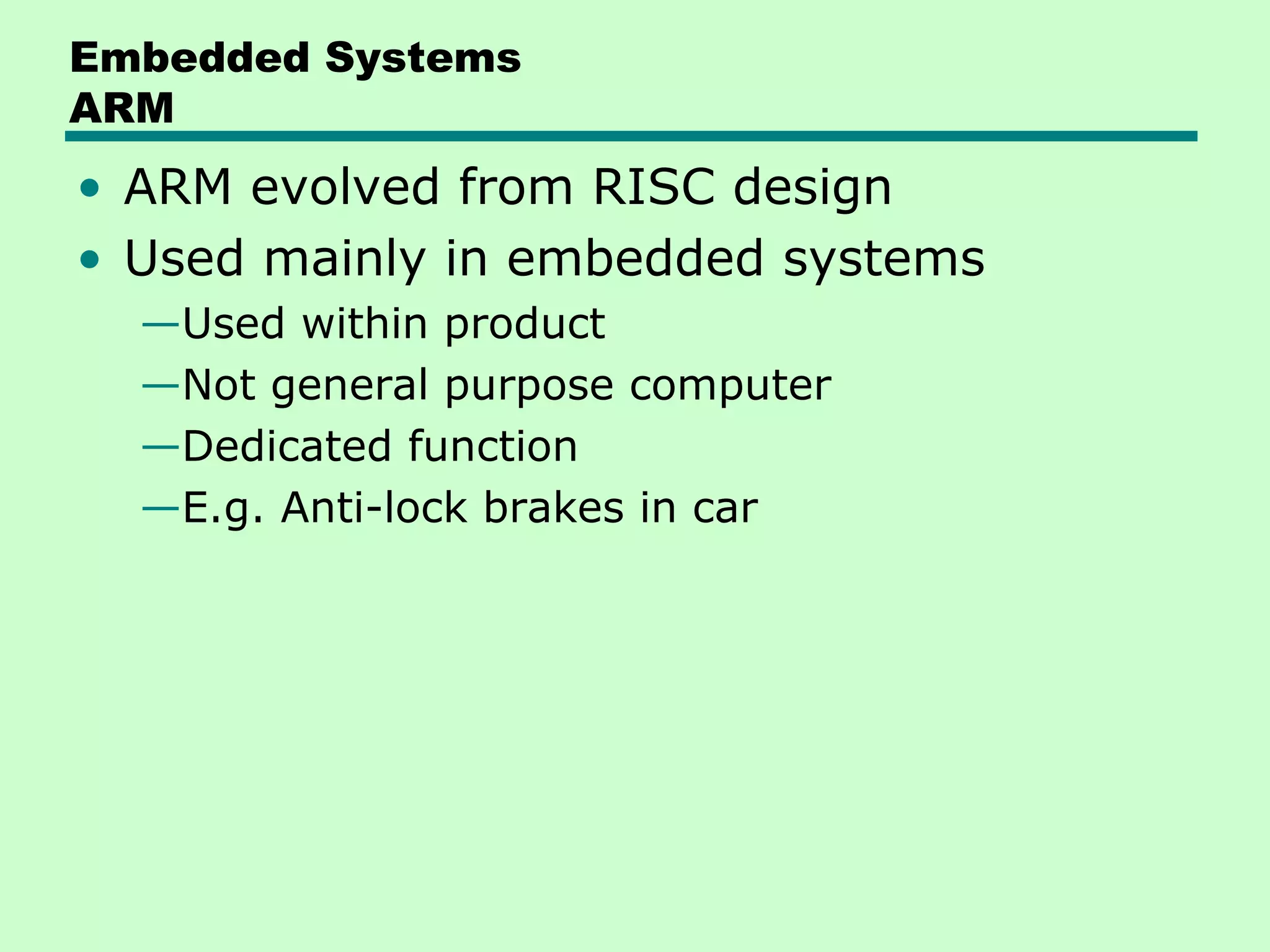 Embedded Systems
ARM

• ARM evolved from RISC design
• Used mainly in embedded systems
—Used within product
—Not general purpose computer
—Dedicated function
—E.g. Anti-lock brakes in car